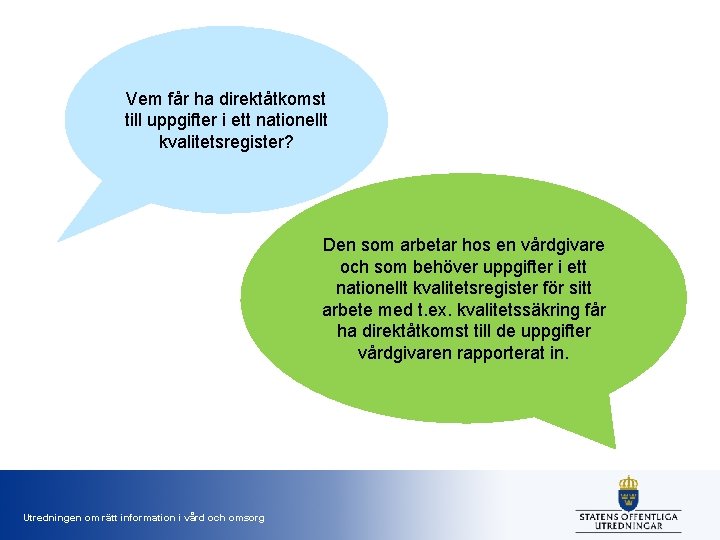 Vem får ha direktåtkomst till uppgifter i ett nationellt kvalitetsregister?

Den som arbetar hos en vårdgivare och som behöver uppgifter i ett nationellt kvalitetsregister för sitt arbete med t.ex. kvalitetssäkring får ha direktåtkomst till de uppgifter vårdgivaren rapporterat in.

Utredningen om rätt information i vård och omsorg

STATENS OFFENTLIGA UTREDNINGAR